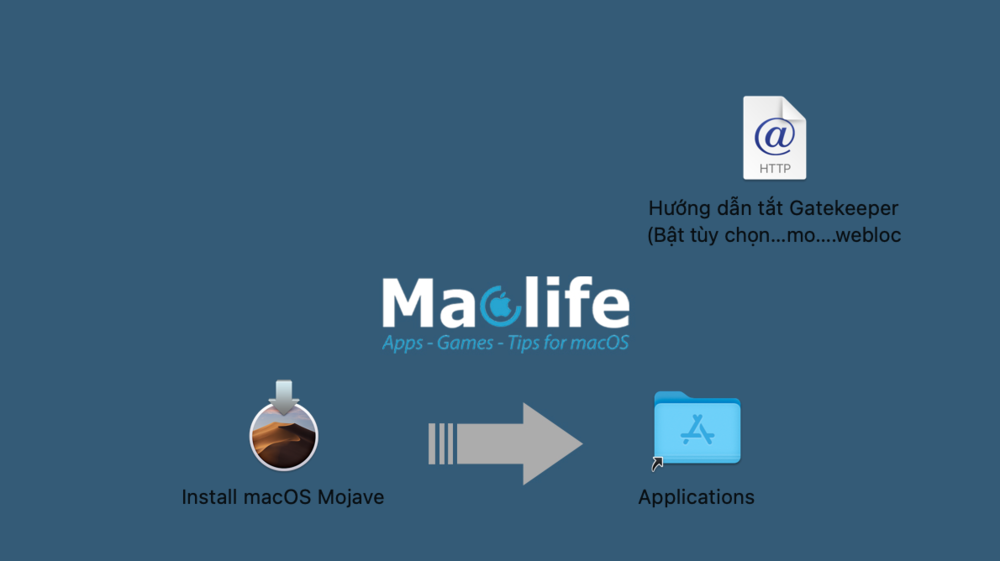 @
HTTP

Hướng dẫn tắt Gatekeeper (Bật tùy chọn...mo....webloc

Maclife
Apps - Games - Tips for macOS

Install macOS Mojave

Applications